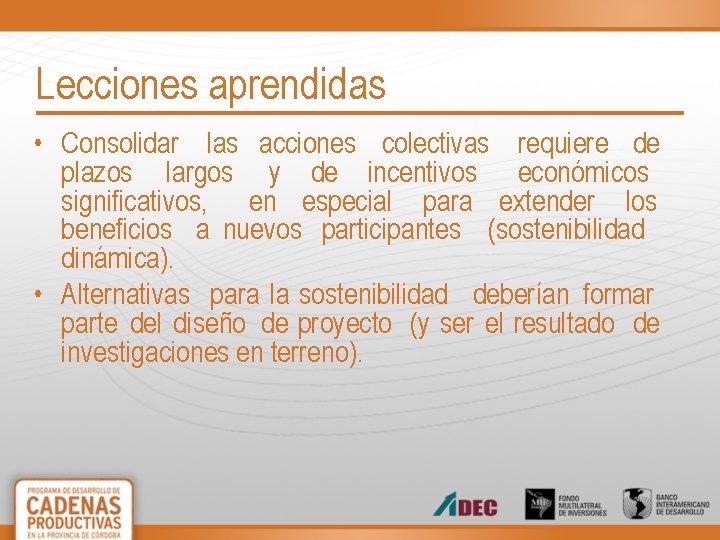 Lecciones aprendidas

• Consolidar las acciones colectivas requiere de plazos largos y de incentivos económicos significativos, en especial para extender los beneficios a nuevos participantes (sostenibilidad dinámica).

• Alternativas para la sostenibilidad deberían formar parte del diseño de proyecto (y ser el resultado de investigaciones en terreno).

PROGRAMA DE DESARROLLO DE
CADENAS
PRODUCTIVAS
EN LA PROVINCIA DE CÓRDOBA

ADEC

MIF
FONDO
MULTILATERAL
DE INVERSIONES

BANCO
INTERAMERICANO
DE DESARROLLO